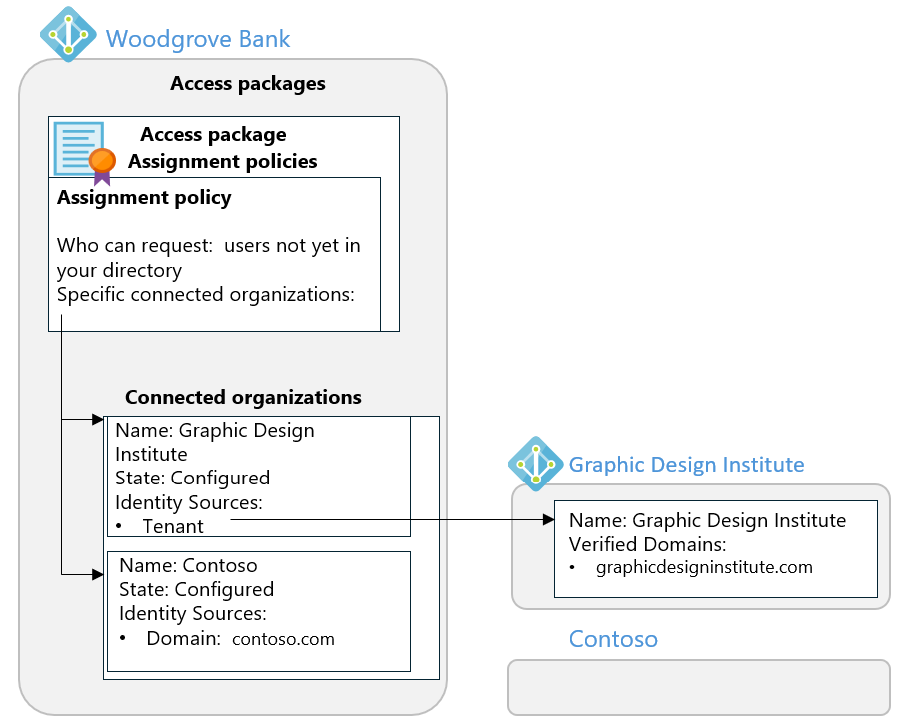 Woodgrove Bank

Access packages

Access package
Assignment policies

Assignment policy

Who can request: users not yet in your directory
Specific connected organizations:

Connected organizations

Name: Graphic Design Institute
State: Configured
Identity Sources:
• Tenant

Name: Contoso
State: Configured
Identity Sources:
• Domain: contoso.com

Graphic Design Institute

Name: Graphic Design Institute
Verified Domains:
• graphicdesigninstitute.com

Contoso